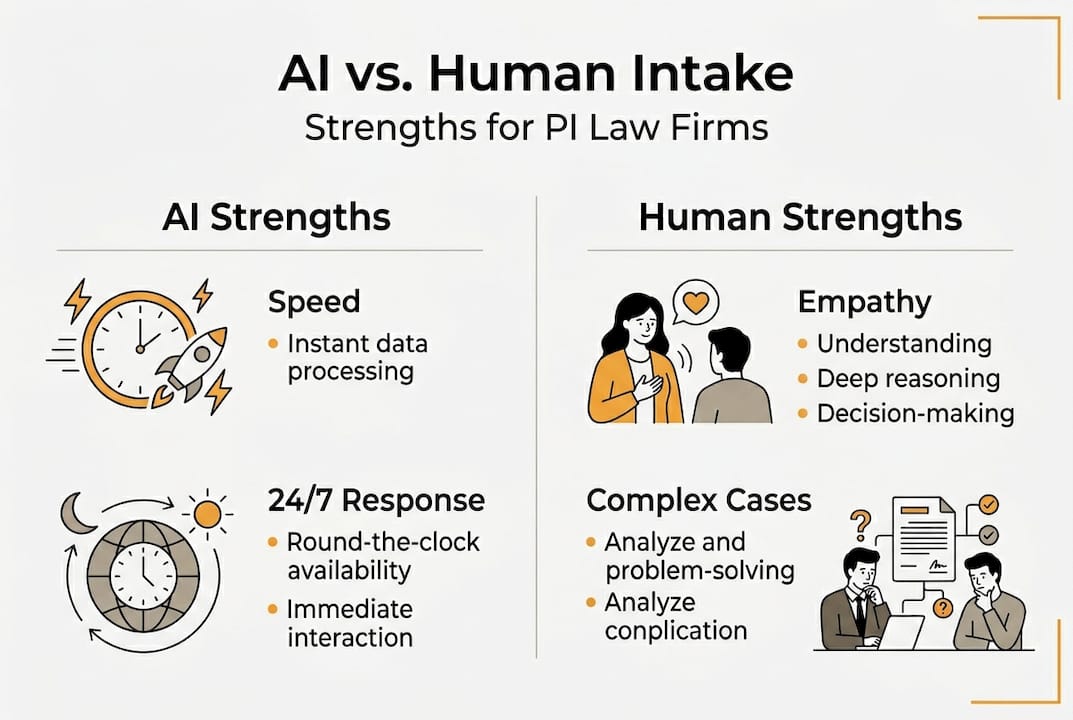 AI vs. Human Intake
Strengths for PI Law Firms

AI Strengths

Speed
• Instant data processing

24/7 Response
• Round-the-clock availability
• Immediate interaction

Human Strengths

Empathy
• Understanding
• Deep reasoning
• Decision-making

Complex Cases
• Analyze and problem-solving
• Analyze conplication